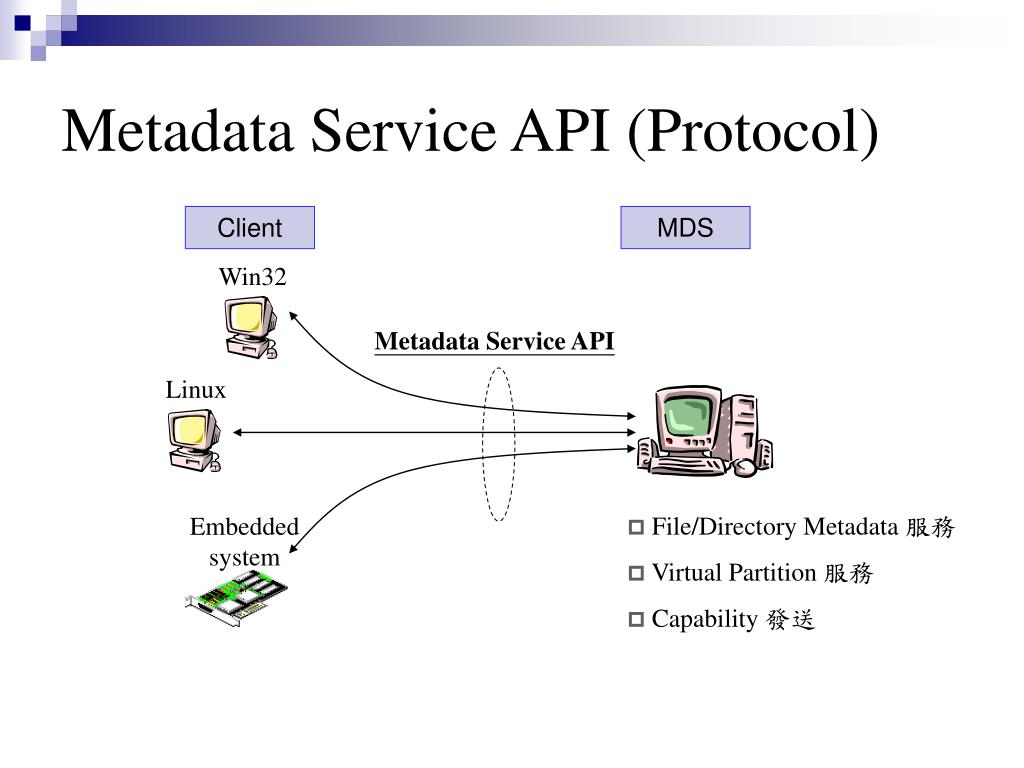 Metadata Service API (Protocol)

Client

MDS

Win32

Metadata Service API

Linux

Embedded system

File/Directory Metadata 服務

Virtual Partition 服務

Capability 發送